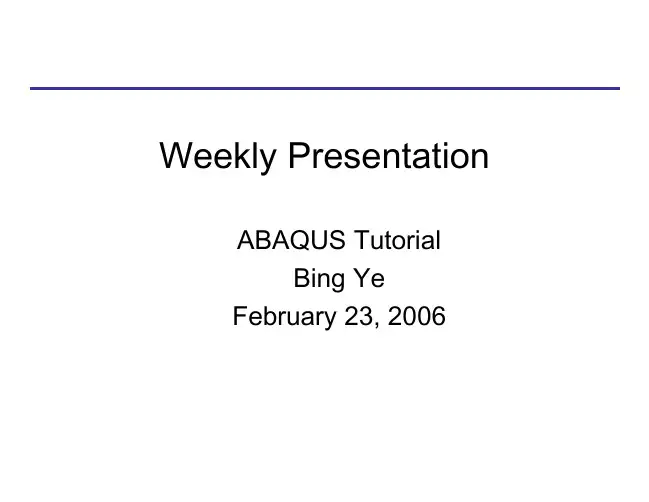 Weekly Presentation

ABAQUS Tutorial
Bing Ye
February 23, 2006